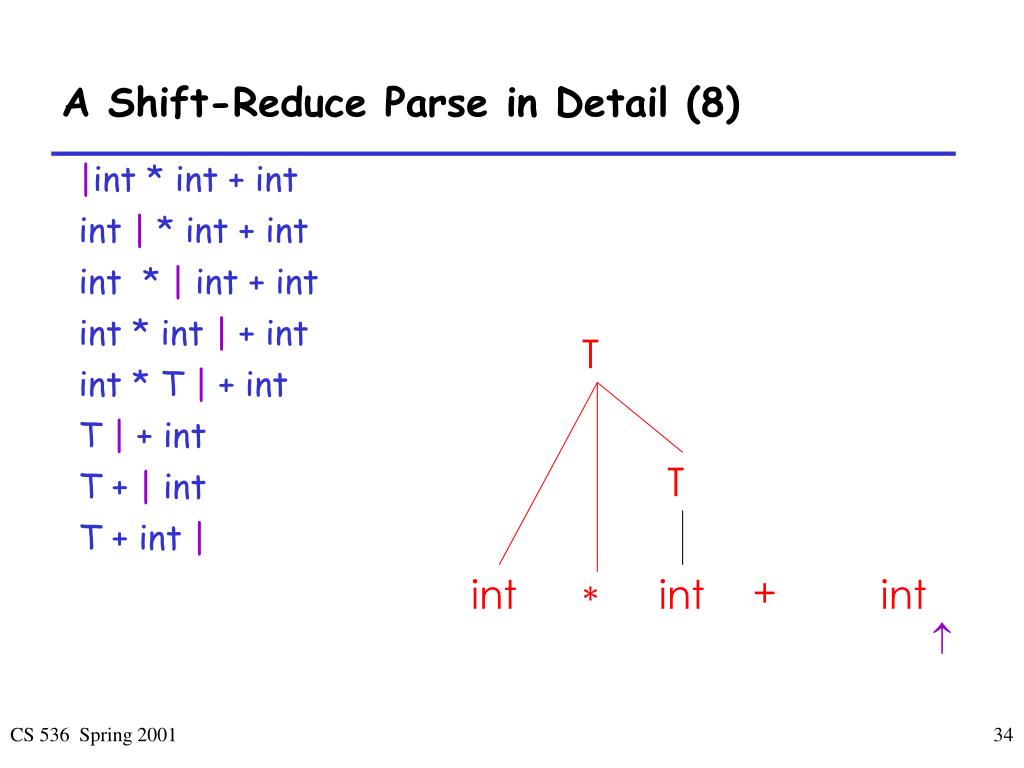 A Shift-Reduce Parse in Detail (8)

|int * int + int
int | * int + int
int * | int + int
int * int | + int
int * T | + int
T | + int
T + | int
T + int |

T
T
int * int + int
↑

CS 536 Spring 2001

34